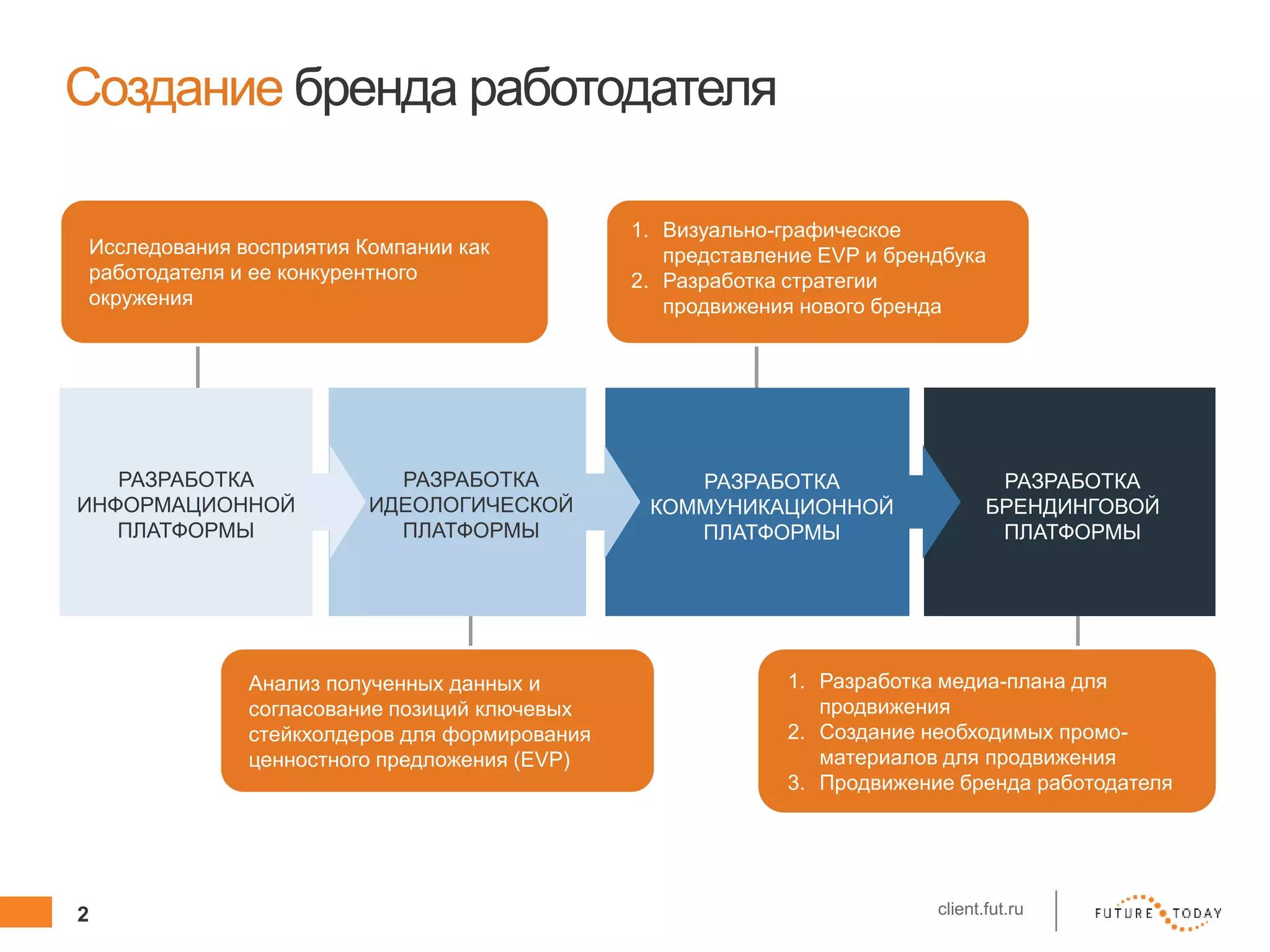 Создание бренда работодателя

Исследования восприятия Компании как работодателя и ее конкурентного окружения

1. Визуально-графическое представление EVP и брендбука
2. Разработка стратегии продвижения нового бренда

РАЗРАБОТКА ИНФОРМАЦИОННОЙ ПЛАТФОРМЫ

РАЗРАБОТКА ИДЕОЛОГИЧЕСКОЙ ПЛАТФОРМЫ

РАЗРАБОТКА КОММУНИКАЦИОННОЙ ПЛАТФОРМЫ

РАЗРАБОТКА БРЕНДИНГОВОЙ ПЛАТФОРМЫ

Анализ полученных данных и согласование позиций ключевых стейкхолдеров для формирования ценностного предложения (EVP)

1. Разработка медиа-плана для продвижения
2. Создание необходимых промо-материалов для продвижения
3. Продвижение бренда работодателя

2

client.fut.ru

FUTURE TODAY